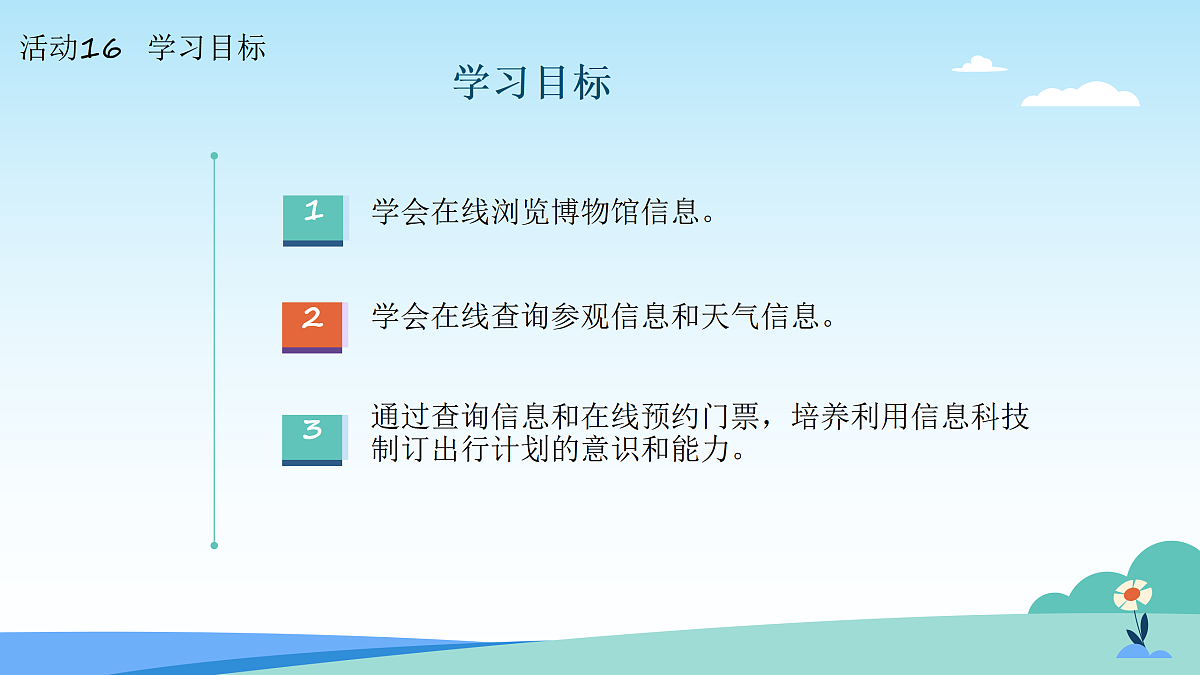 活动16 学习目标

学习目标

1 学会在线浏览博物馆信息。

2 学会在线查询参观信息和天气信息。

3 通过查询信息和在线预约门票，培养利用信息科技制订出行计划的意识和能力。